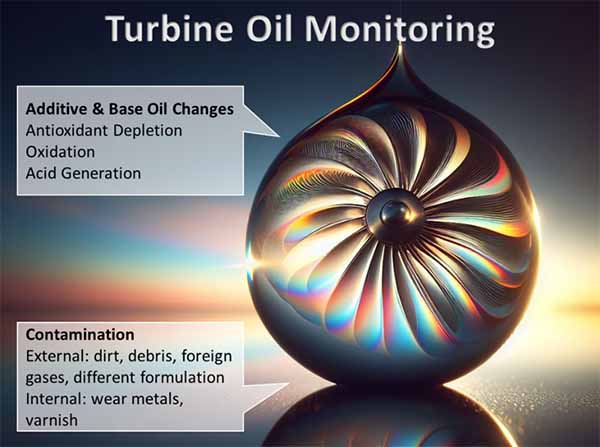 Turbine Oil Monitoring

Additive & Base Oil Changes
Antioxidant Depletion
Oxidation
Acid Generation

Contamination
External: dirt, debris, foreign gases, different formulation
Internal: wear metals, varnish